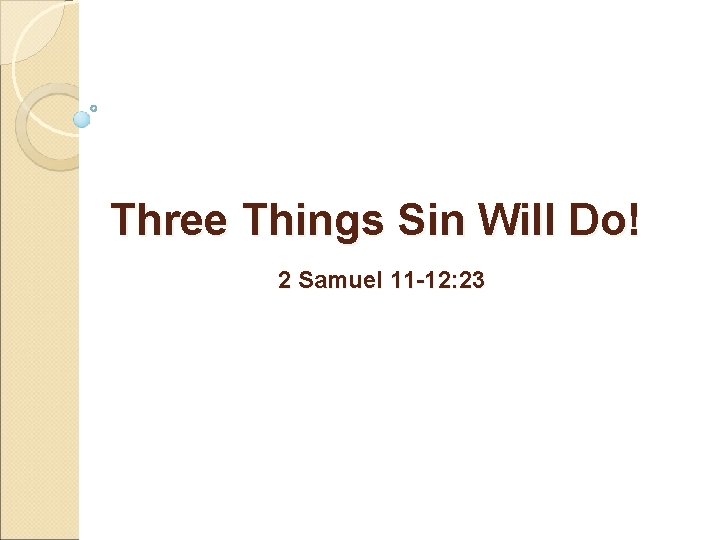 Three Things Sin Will Do!

2 Samuel 11-12:23